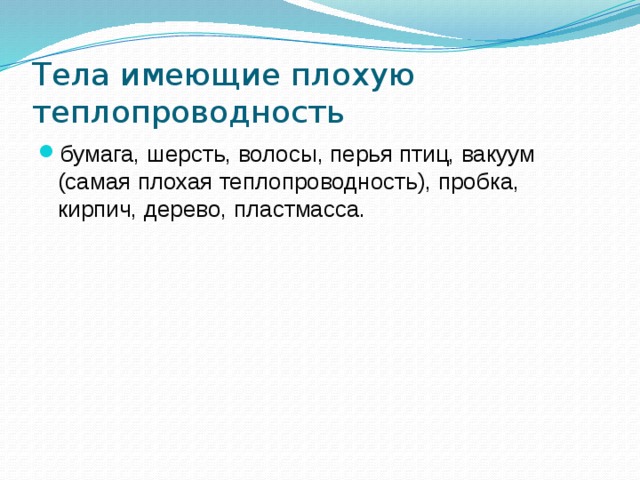 Тела имеющие плохую теплопроводность

бумага, шерсть, волосы, перья птиц, вакуум (самая плохая теплопроводность), пробка, кирпич, дерево, пластмасса.